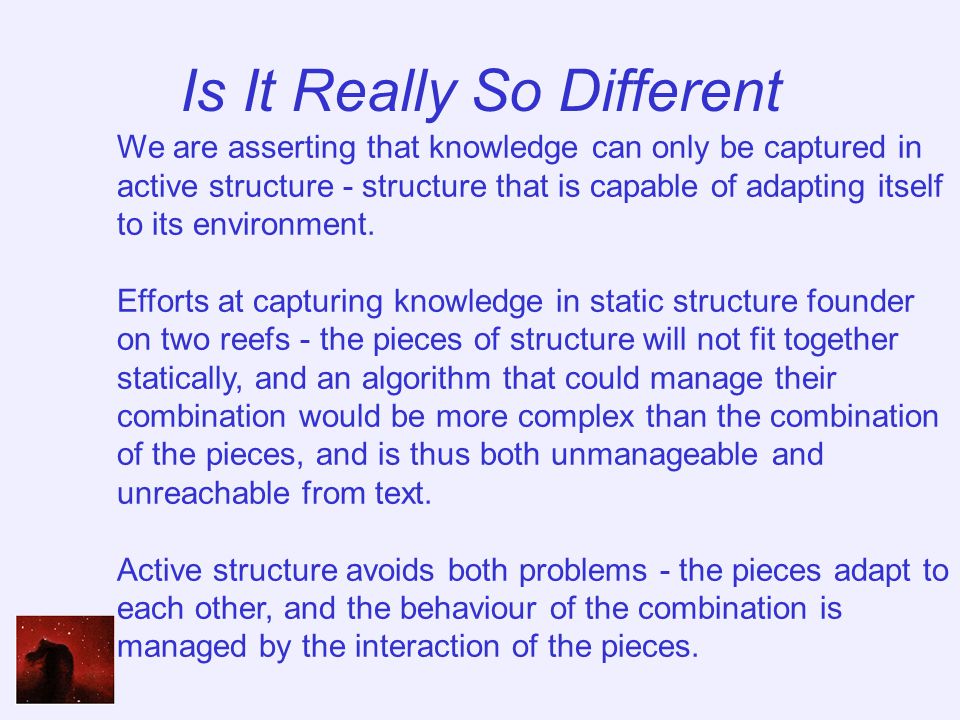 Is It Really So Different

We are asserting that knowledge can only be captured in active structure - structure that is capable of adapting itself to its environment.

Efforts at capturing knowledge in static structure founder on two reefs - the pieces of structure will not fit together statically, and an algorithm that could manage their combination would be more complex than the combination of the pieces, and is thus both unmanageable and unreachable from text.

Active structure avoids both problems - the pieces adapt to each other, and the behaviour of the combination is managed by the interaction of the pieces.